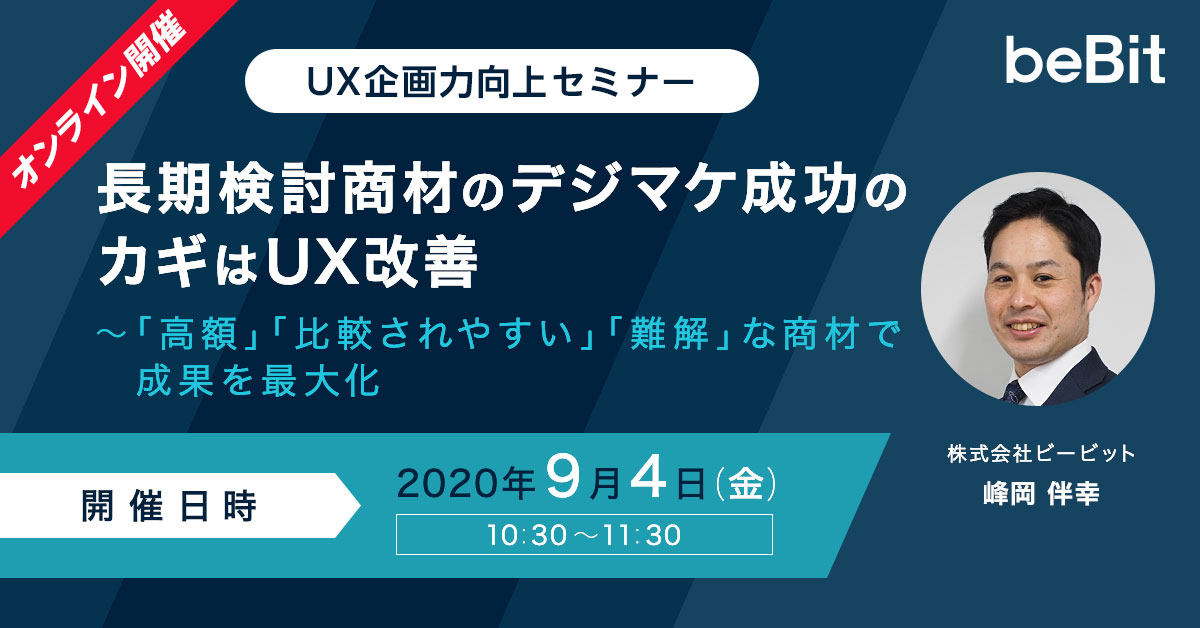 オンライン開催

UX企画力向上セミナー

beBit

長期検討商材のデジマケ成功のカギはUX改善

～「高額」「比較されやすい」「難解」な商材で成果を最大化

開催日時

2020年9月4日(金)

10:30～11:30

株式会社ビービット
峰岡 伴幸